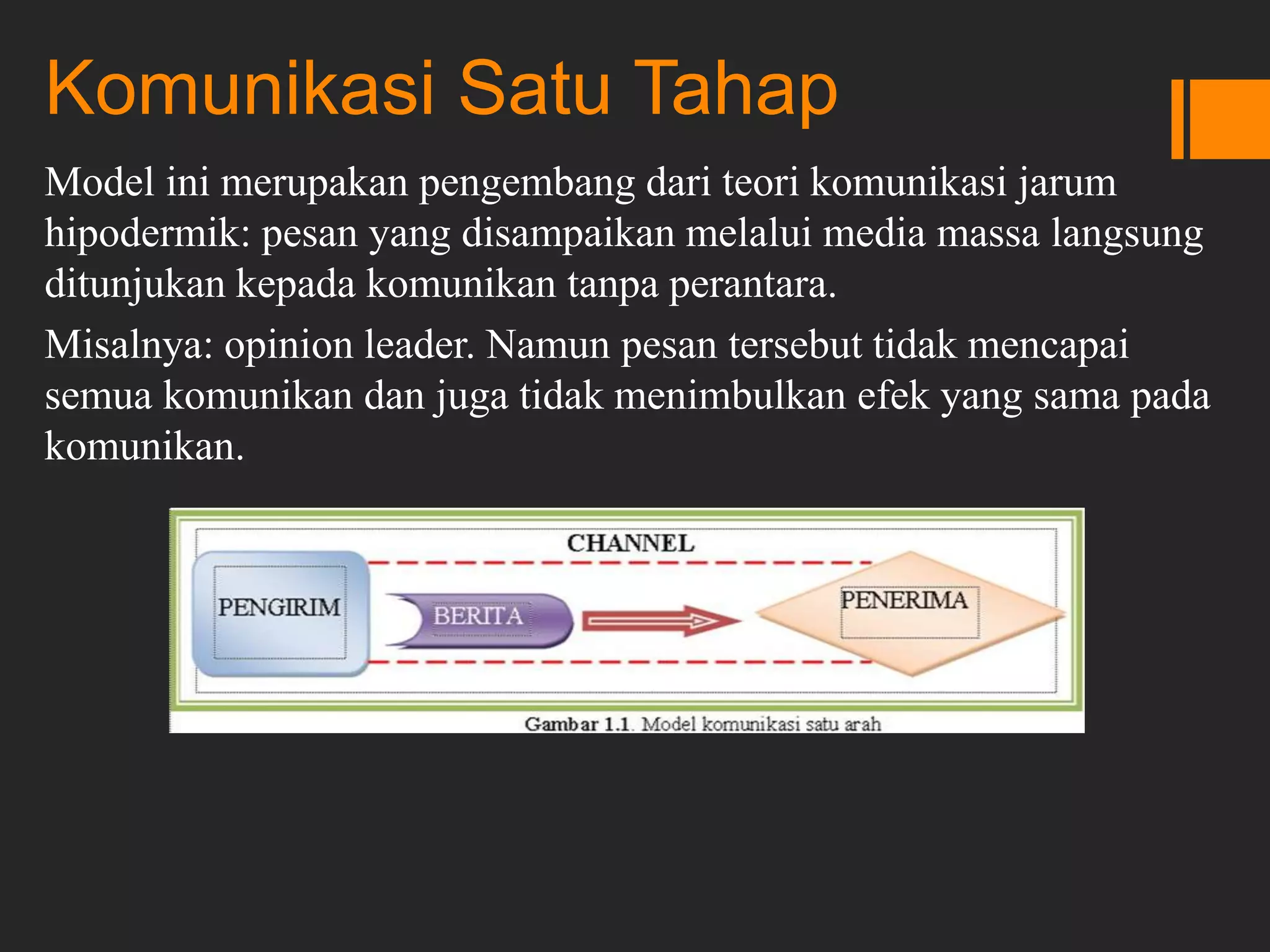 Komunikasi Satu Tahap

Model ini merupakan pengembang dari teori komunikasi jarum hipodermik: pesan yang disampaikan melalui media massa langsung ditunjukan kepada komunikan tanpa perantara.

Misalnya: opinion leader. Namun pesan tersebut tidak mencapai semua komunikan dan juga tidak menimbulkan efek yang sama pada komunikan.

CHANNEL

PENGIRIM

BERITA

PENERIMA

Gambar 1.1. Model komunikasi satu arah